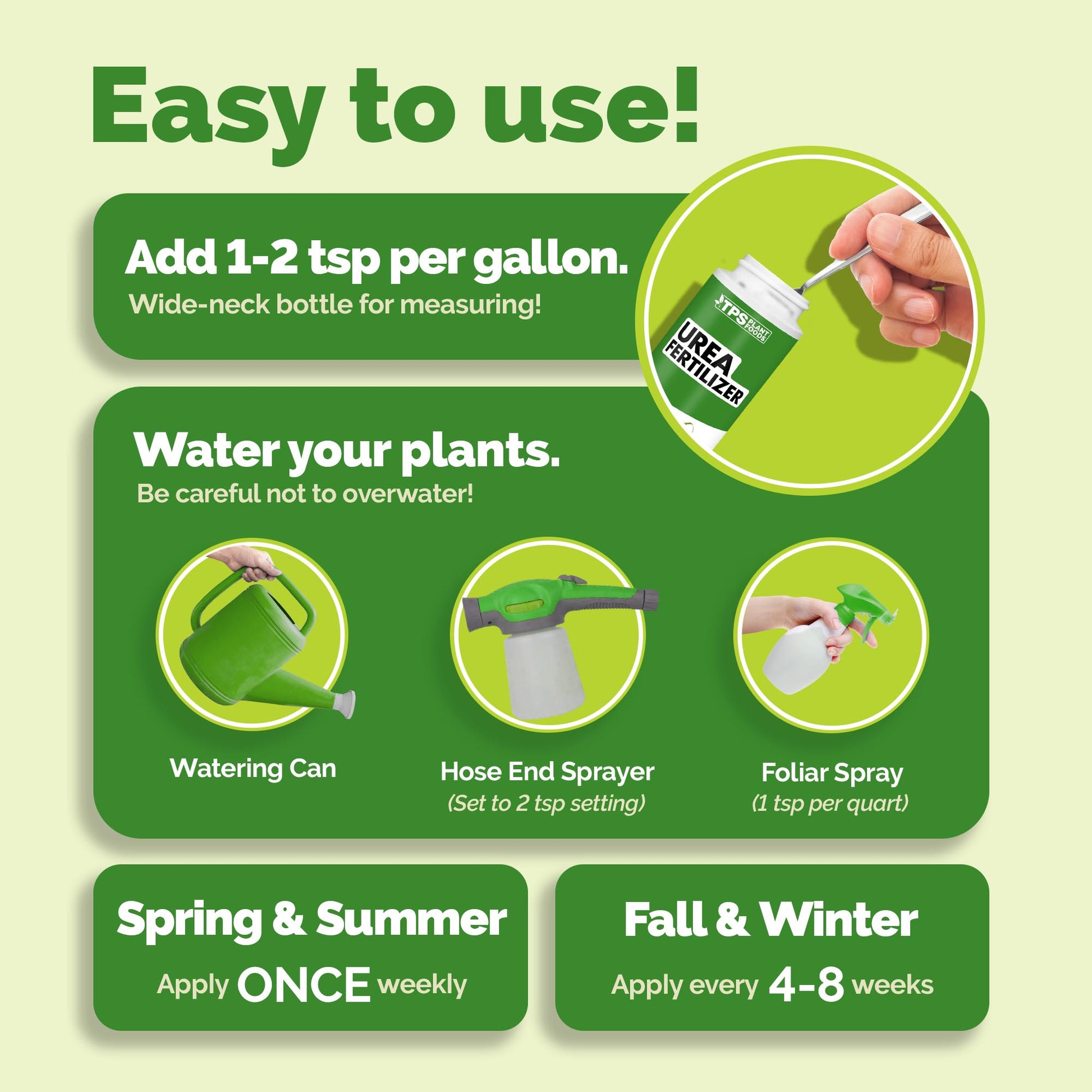 Easy to use!

Add 1-2 tsp per gallon.
Wide-neck bottle for measuring!

TPS PLANT FOODS
UREA FERTILIZER

Water your plants.
Be careful not to overwater!

Watering Can

Hose End Sprayer
(Set to 2 tsp setting)

Foliar Spray
(1 tsp per quart)

Spring & Summer
Apply ONCE weekly

Fall & Winter
Apply every 4-8 weeks